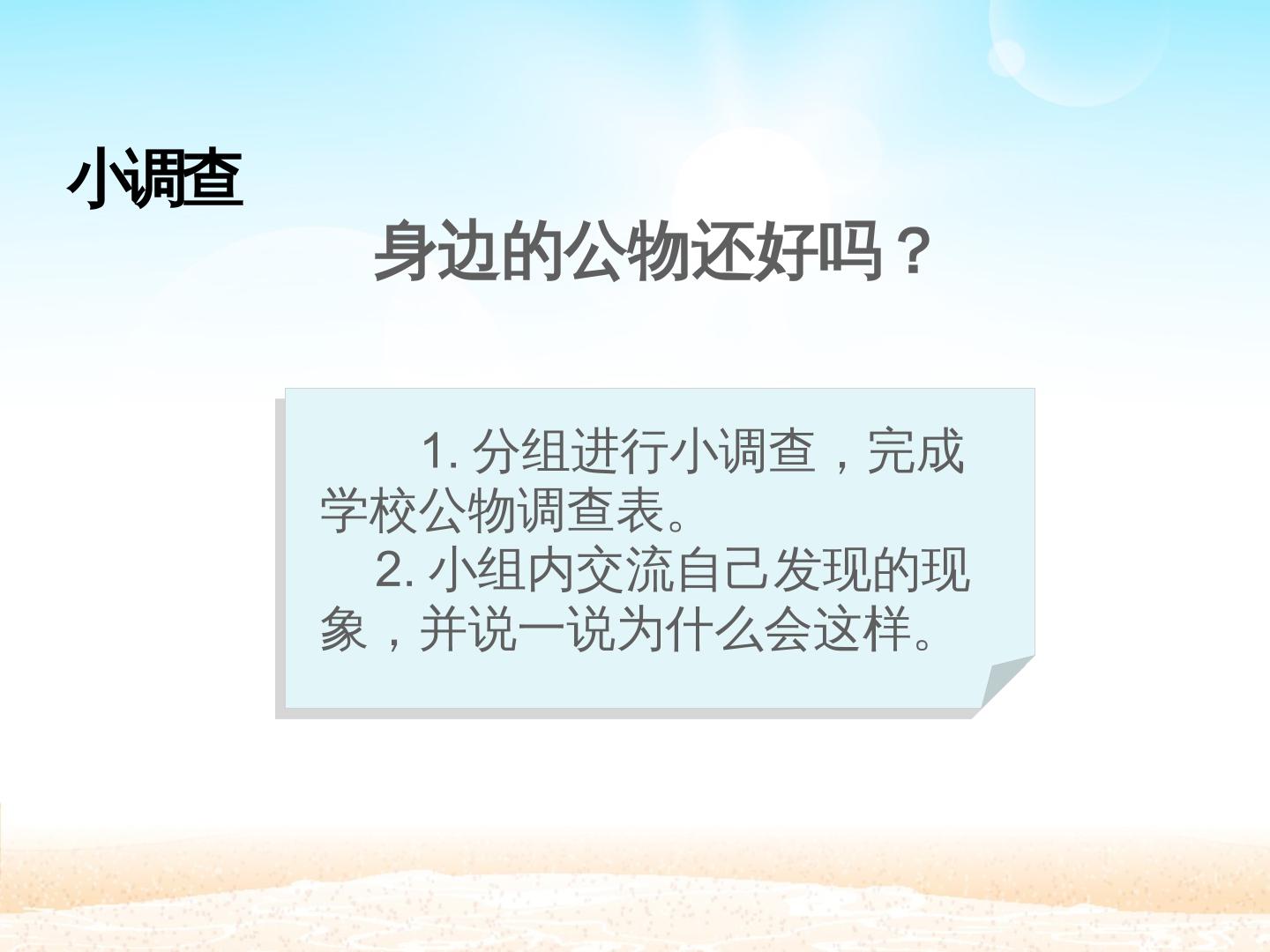 小调查

身边的公物还好吗？

1.分组进行小调查，完成学校公物调查表。

2.小组内交流自己发现的现象，并说一说为什么会这样。